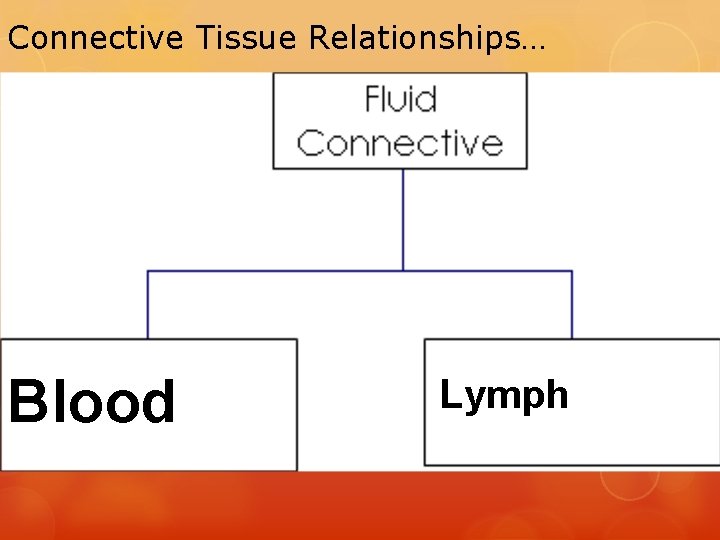 Connective Tissue Relationships…

Fluid Connective

Blood

Lymph